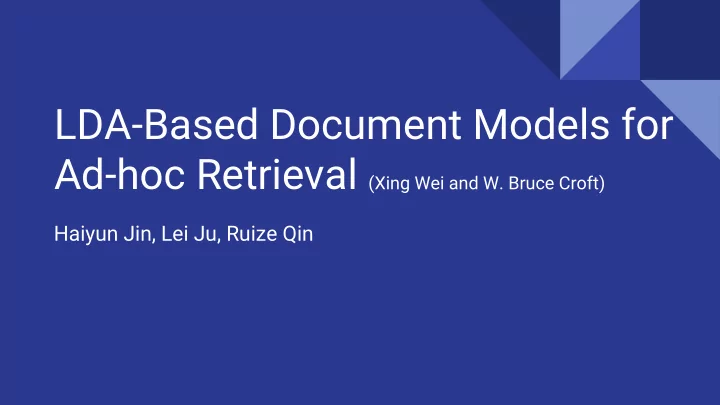 LDA-Based Document Models for Ad-hoc Retrieval (Xing Wei and W. Bruce Croft)

Haiyun Jin, Lei Ju, Ruize Qin